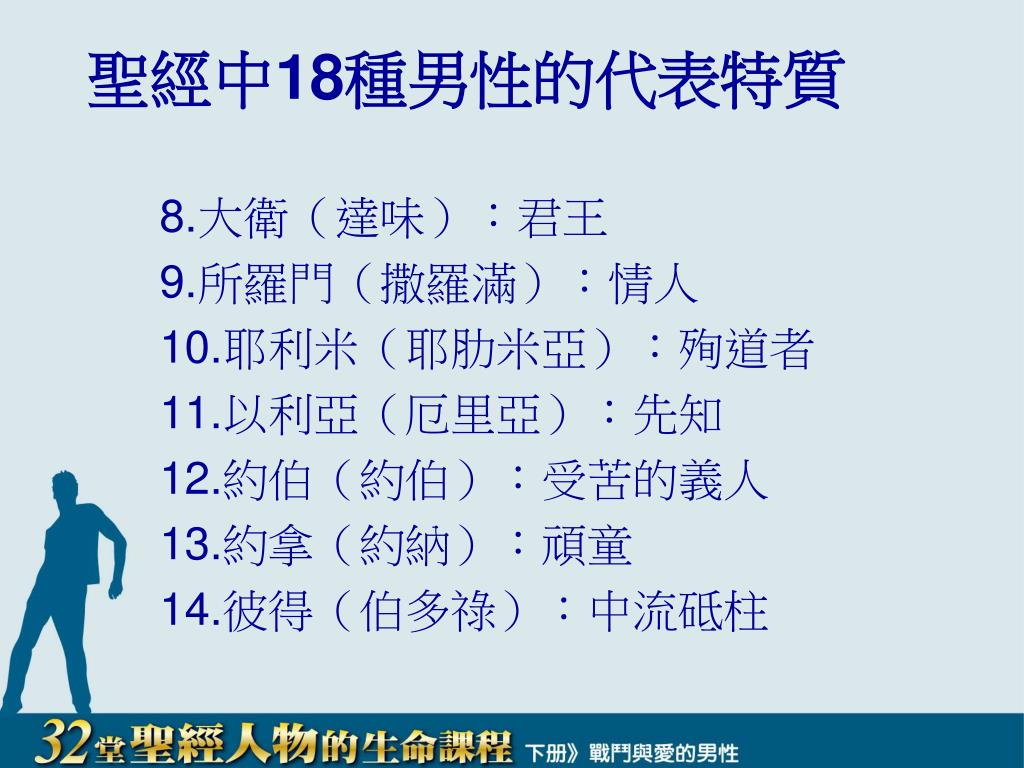 聖經中18種男性的代表特質

8.大衛（達味）：君王
9.所羅門（撒羅滿）：情人
10.耶利米（耶肋米亞）：殉道者
11.以利亞（厄里亞）：先知
12.約伯（約伯）：受苦的義人
13.約拿（約納）：頑童
14.彼得（伯多祿）：中流砥柱

32堂聖經人物的生命課程 下册》戰鬥與愛的男性